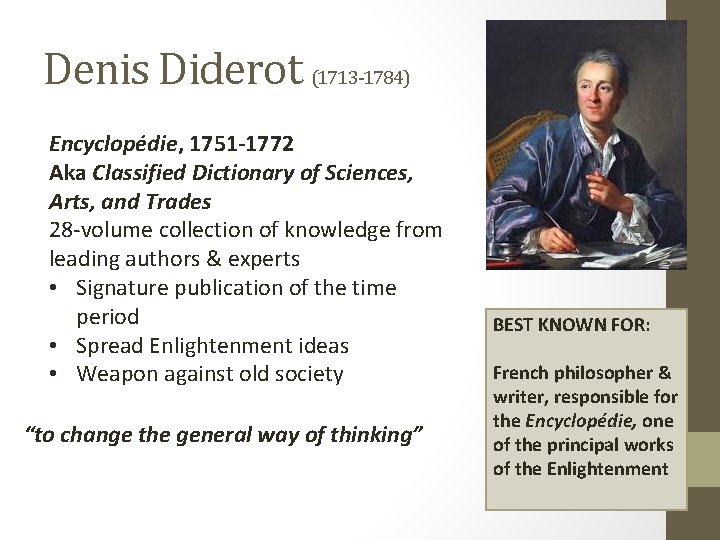 Denis Diderot (1713-1784)

Encyclopédie, 1751-1772
Aka Classified Dictionary of Sciences, Arts, and Trades
28-volume collection of knowledge from leading authors & experts
• Signature publication of the time period
• Spread Enlightenment ideas
• Weapon against old society

"to change the general way of thinking"

BEST KNOWN FOR:

French philosopher & writer, responsible for the Encyclopédie, one of the principal works of the Enlightenment